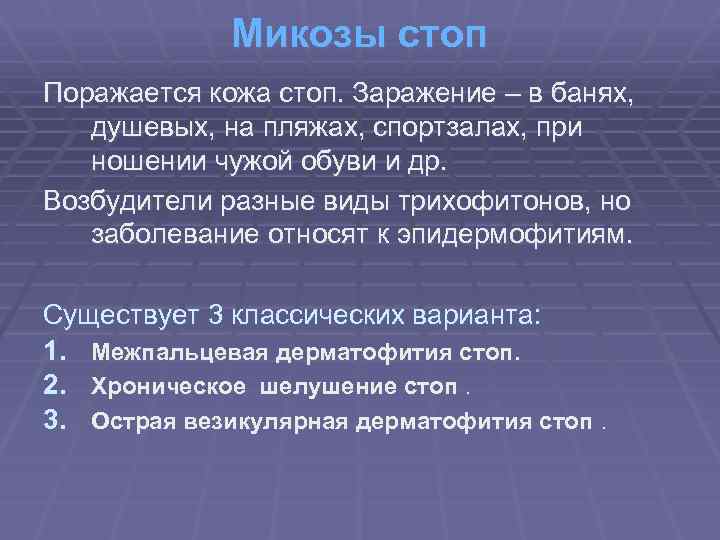 Микозы стоп

Поражается кожа стоп. Заражение – в банях, душевых, на пляжах, спортзалах, при ношении чужой обуви и др.

Возбудители разные виды трихофитонов, но заболевание относят к эпидермофитиям.

Существует 3 классических варианта:

1. Межпальцевая дерматофития стоп.
2. Хроническое шелушение стоп .
3. Острая везикулярная дерматофития стоп .